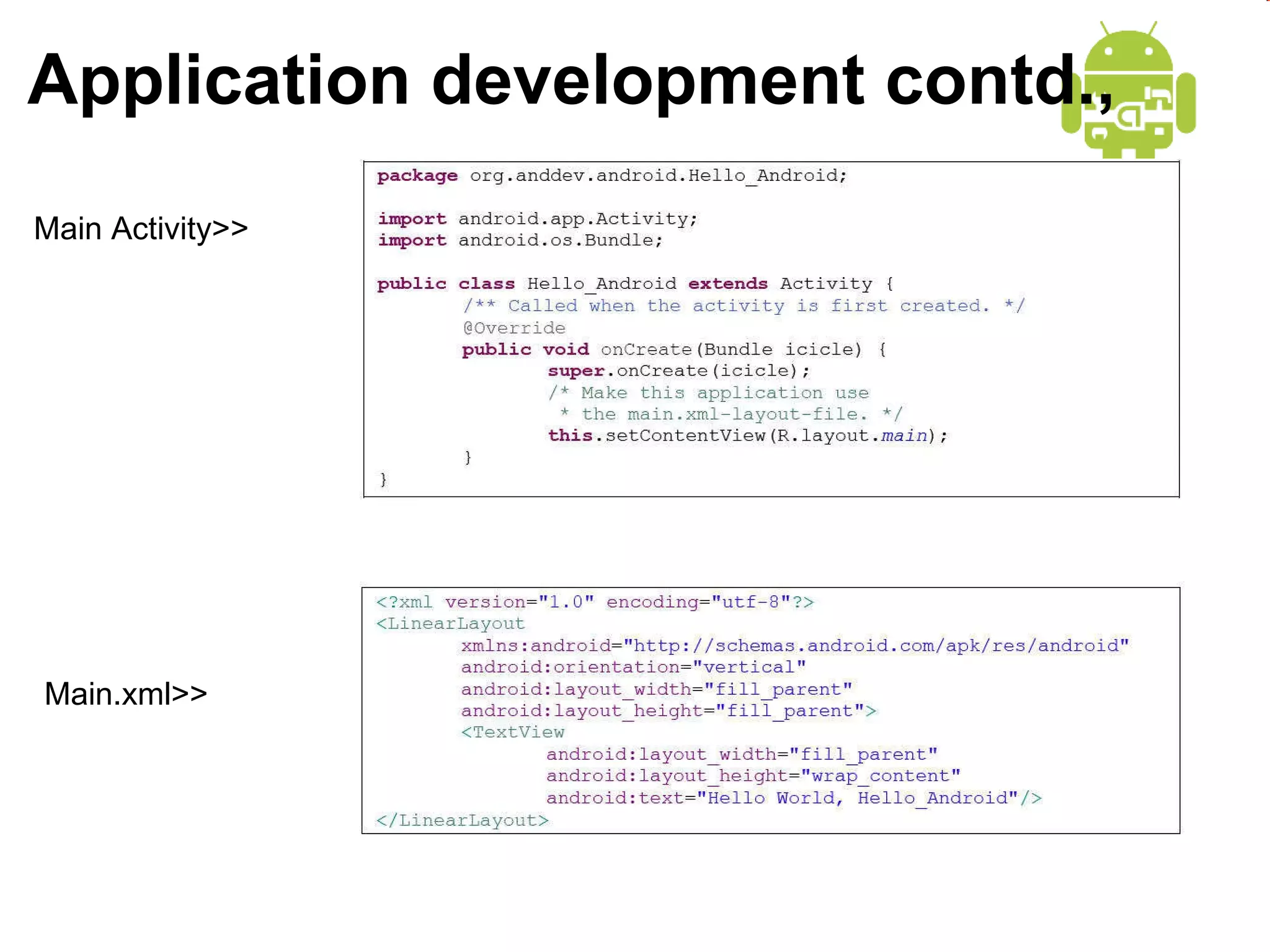 Application development contd.,

Main Activity>>

package org.anddev.android.Hello_Android;

import android.app.Activity;
import android.os.Bundle;

public class Hello_Android extends Activity {
/** Called when the activity is first created. */
@Override
public void onCreate(Bundle icicle) {
super.onCreate(icicle);
/* Make this application use
* the main.xml-layout-file. */
this.setContentView(R.layout.main);
}
}

Main.xml>>

<?xml version="1.0" encoding="utf-8"?>
<LinearLayout
xmlns:android="http://schemas.android.com/apk/res/android"
android:orientation="vertical"
android:layout_width="fill_parent"
android:layout_height="fill_parent">
<TextView
android:layout_width="fill_parent"
android:layout_height="wrap_content"
android:text="Hello World, Hello_Android"/>
</LinearLayout>